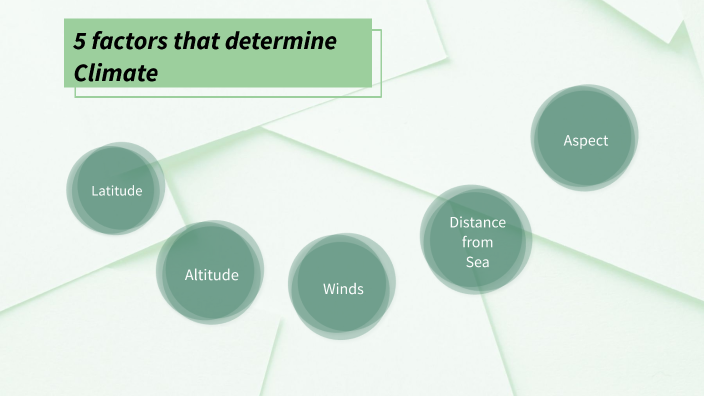 5 factors that determine Climate

Latitude

Altitude

Winds

Distance from Sea

Aspect